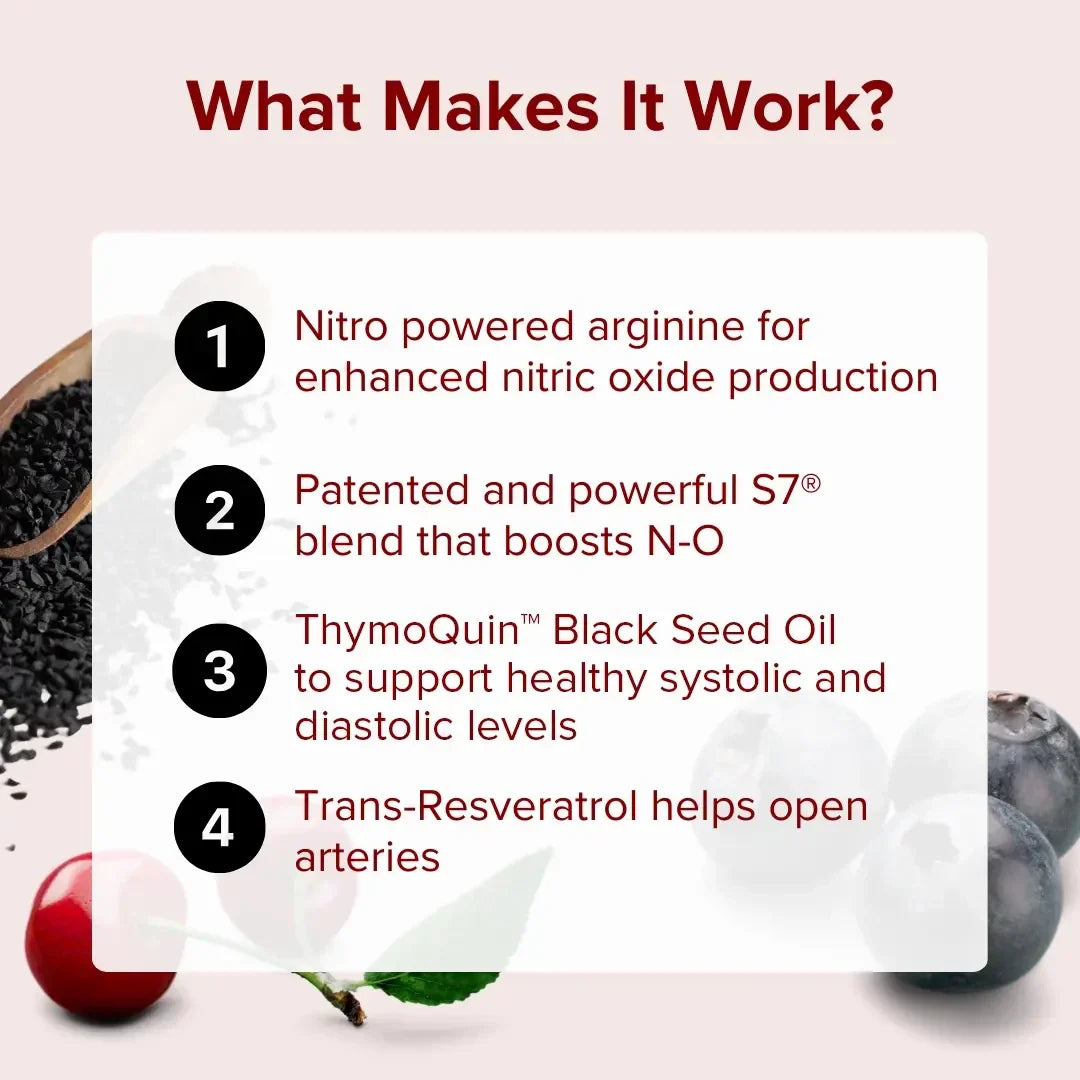 What Makes It Work?

1 Nitro powered arginine for enhanced nitric oxide production

2 Patented and powerful S7® blend that boosts N-O

3 ThymoQuin™ Black Seed Oil to support healthy systolic and diastolic levels

4 Trans-Resveratrol helps open arteries